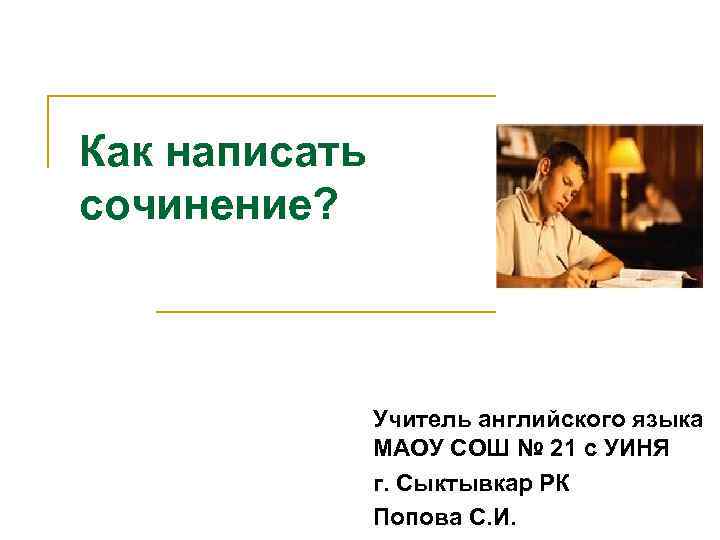 Как написать сочинение?

Учитель английского языка
МАОУ СОШ № 21 с УИНЯ
г. Сыктывкар РК
Попова С.И.